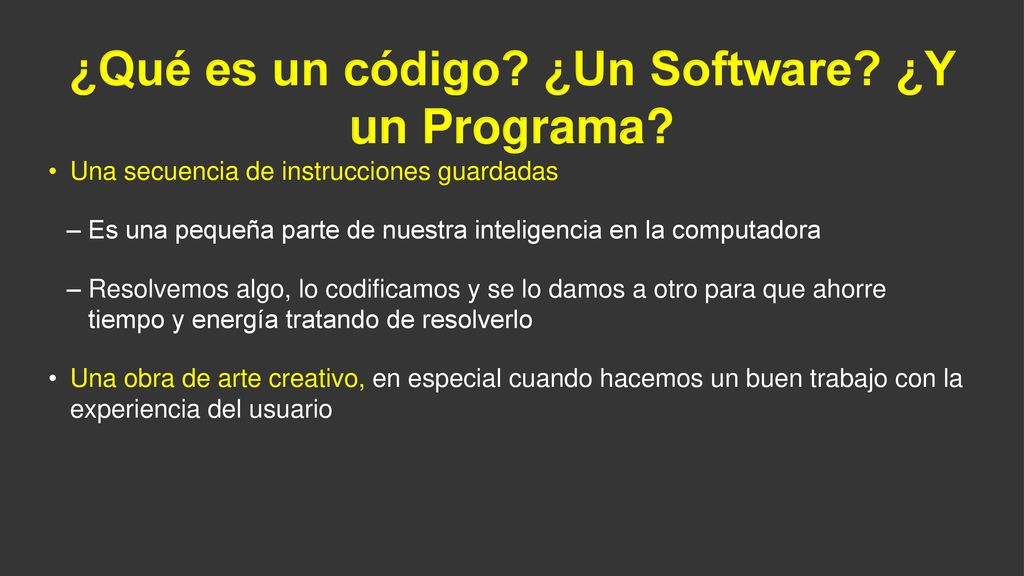 ¿Qué es un código? ¿Un Software? ¿Y un Programa?

• Una secuencia de instrucciones guardadas

– Es una pequeña parte de nuestra inteligencia en la computadora

– Resolvemos algo, lo codificamos y se lo damos a otro para que ahorre tiempo y energía tratando de resolverlo

• Una obra de arte creativo, en especial cuando hacemos un buen trabajo con la experiencia del usuario